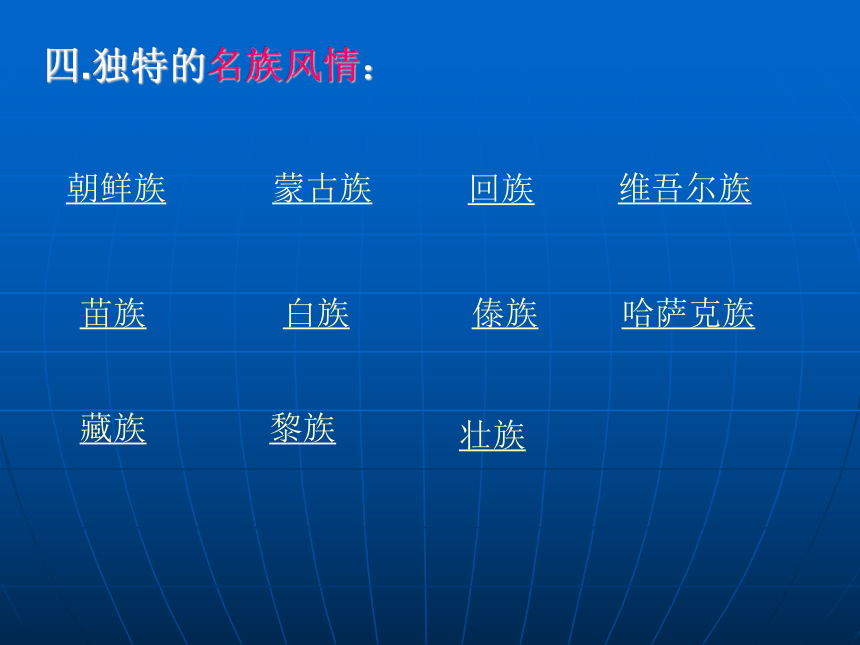 四.独特的名族风情：

朝鲜族 蒙古族 回族 维吾尔族

苗族 白族 傣族 哈萨克族

藏族 黎族 壮族